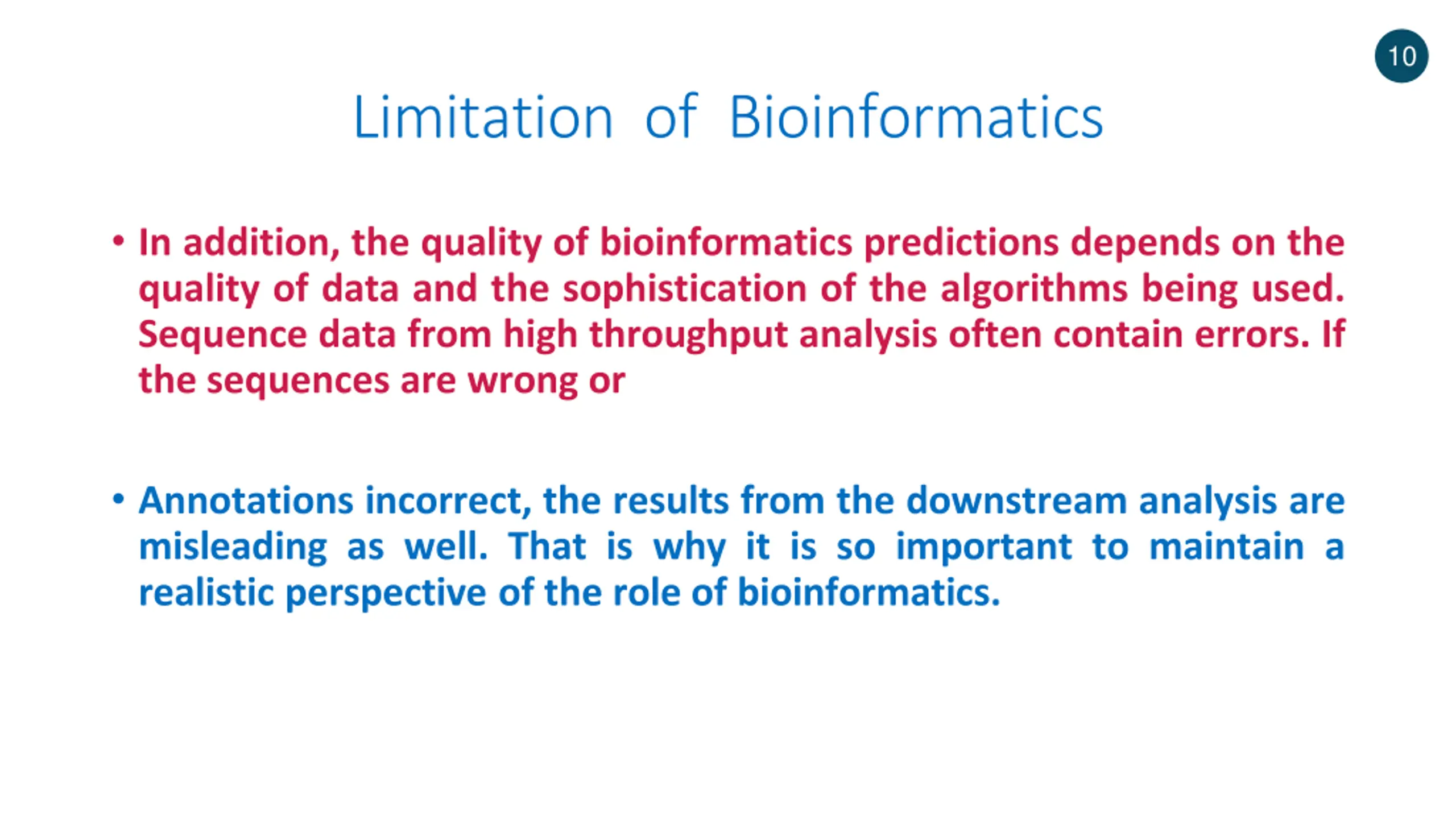 10

Limitation of Bioinformatics

• In addition, the quality of bioinformatics predictions depends on the quality of data and the sophistication of the algorithms being used. Sequence data from high throughput analysis often contain errors. If the sequences are wrong or

• Annotations incorrect, the results from the downstream analysis are misleading as well. That is why it is so important to maintain a realistic perspective of the role of bioinformatics.